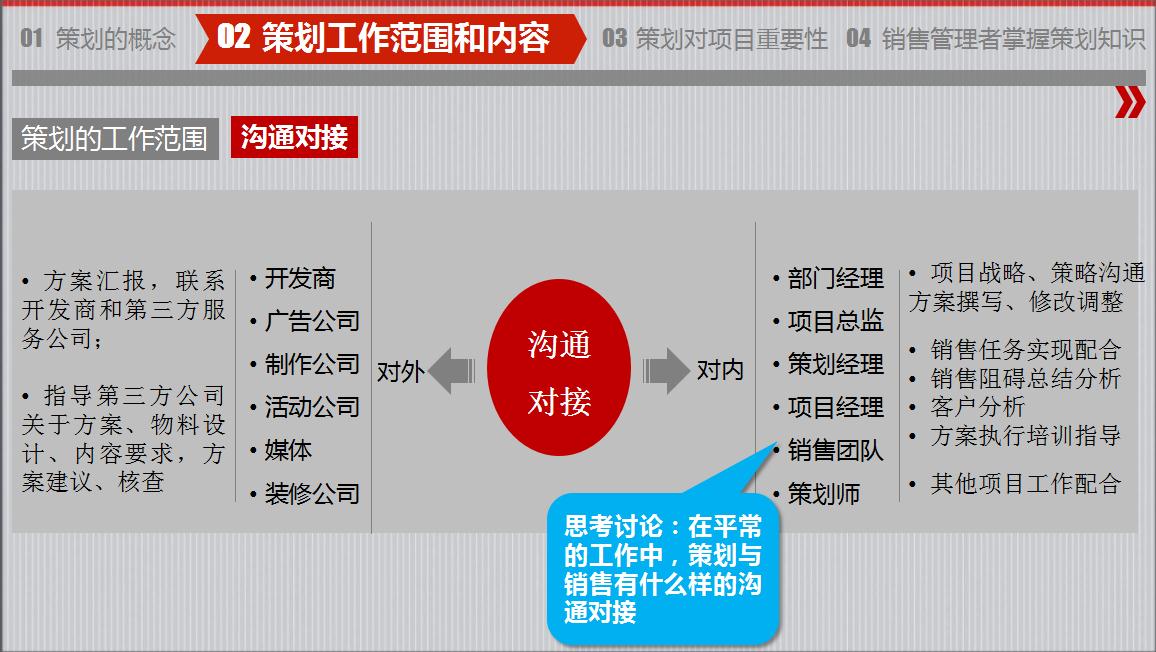 01 策划的概念 02 策划工作范围和内容 03 策划对项目重要性 04 销售管理者掌握策划知识

策划的工作范围 沟通对接

• 方案汇报，联系开发商和第三方服务公司；

• 指导第三方公司关于方案、物料设计、内容要求，方案建议、核查

• 开发商
• 广告公司
• 制作公司
• 活动公司
• 媒体
• 装修公司

对外

沟通对接

对内

• 部门经理
• 项目总监
• 策划经理
• 项目经理
• 销售团队
• 策划师

• 项目战略、策略沟通方案撰写、修改调整

• 销售任务实现配合
• 销售阻碍总结分析
• 客户分析
• 方案执行培训指导

• 其他项目工作配合

思考讨论：在平常的工作中，策划与销售有什么样的沟通对接